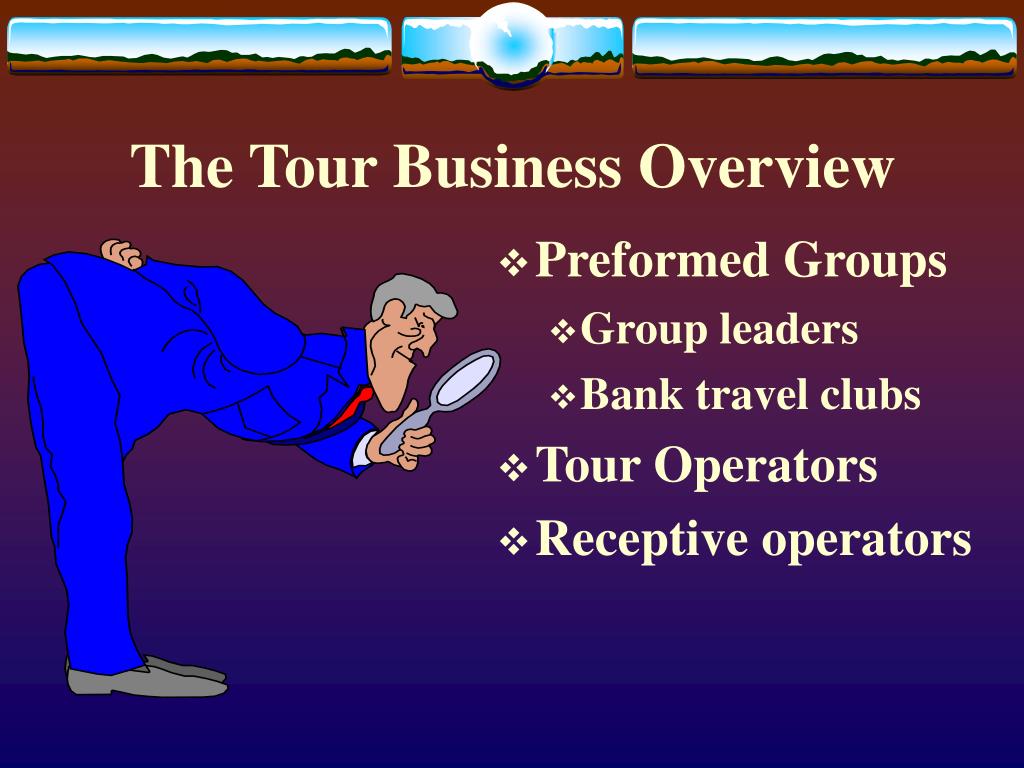 The Tour Business Overview

❖ Preformed Groups

❖ Group leaders

❖ Bank travel clubs

❖ Tour Operators

❖ Receptive operators